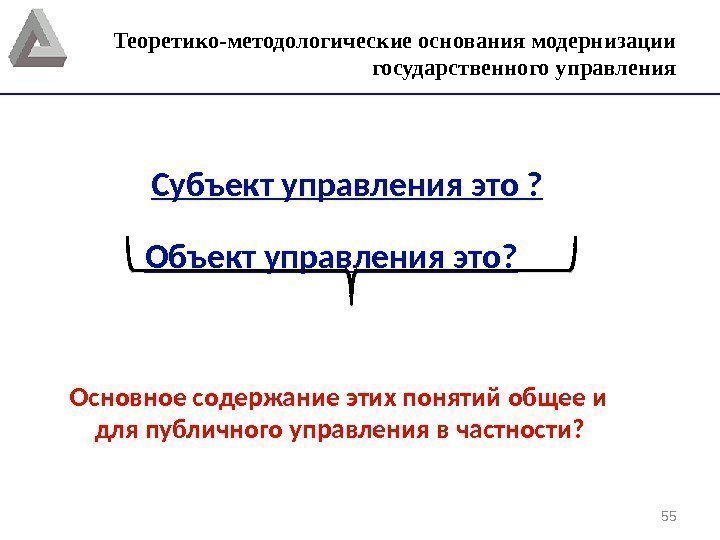 Теоретико-методологические основания модернизации государственного управления

Субъект управления это ?

Объект управления это?

Основное содержание этих понятий общее и для публичного управления в частности?

55